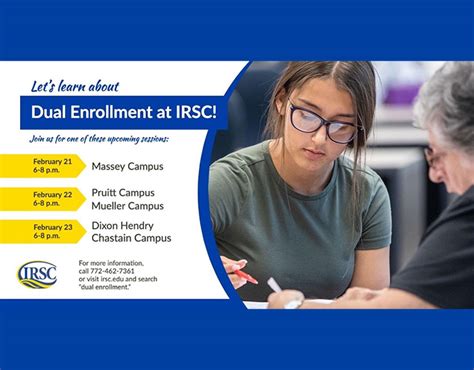 Let's learn about

Dual Enrollment at IRSC!

Join us for one of these upcoming sessions:

February 21
6-8 p.m.

Massey Campus

February 22
6-8 p.m.

Pruitt Campus
Mueller Campus

February 23
6-8 p.m.

Dixon Hendry
Chastain Campus

IRSC

For more information, call 772-462-7361 or visit irsc.edu and search "dual enrollment."